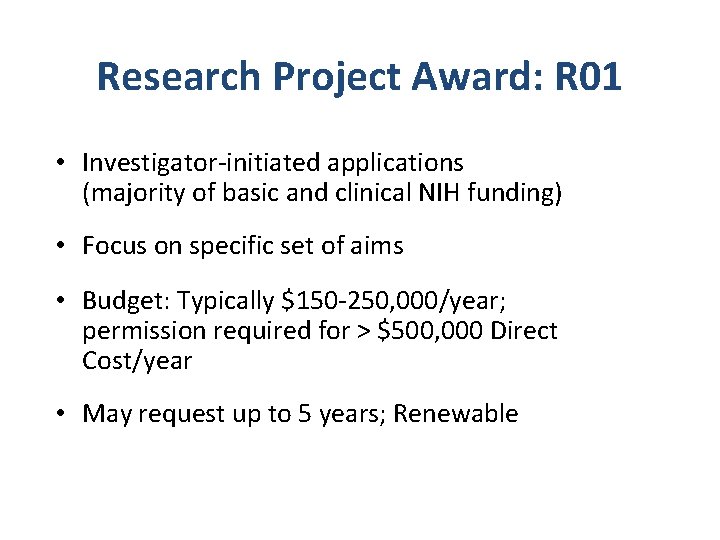 Research Project Award: R01

• Investigator-initiated applications (majority of basic and clinical NIH funding)

• Focus on specific set of aims

• Budget: Typically \$150-250,000/year; permission required for > \$500,000 Direct Cost/year

• May request up to 5 years; Renewable